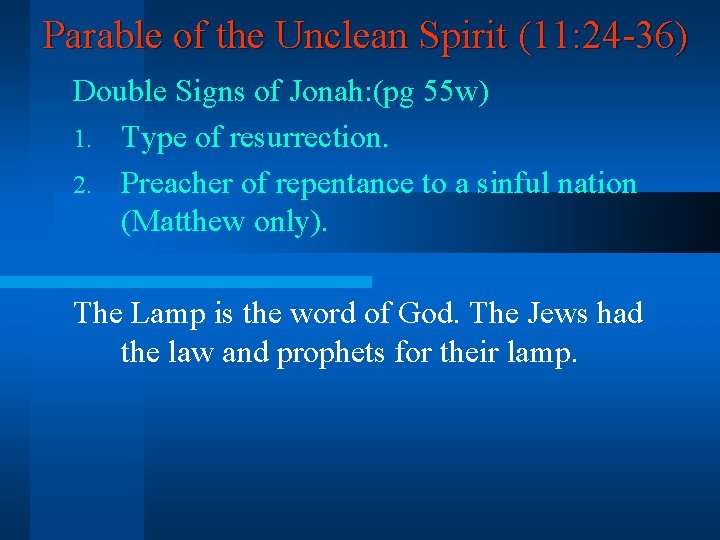 Parable of the Unclean Spirit (11:24-36)

Double Signs of Jonah:(pg 55w)

1. Type of resurrection.
2. Preacher of repentance to a sinful nation (Matthew only).

The Lamp is the word of God. The Jews had the law and prophets for their lamp.